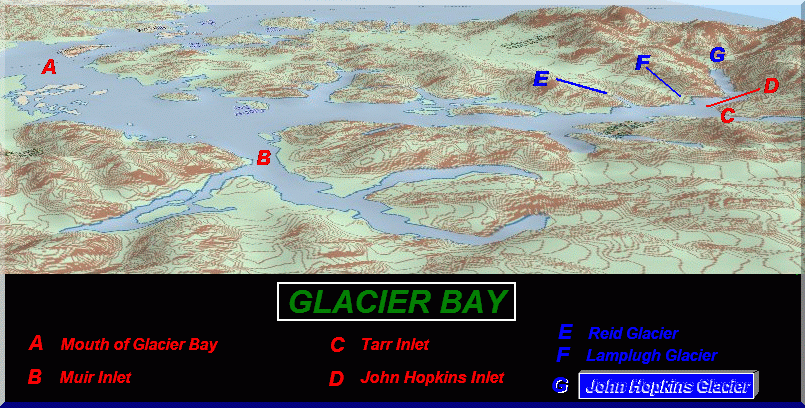 A

B

E

F

G

D

C

GLACIER BAY

A Mouth of Glacier Bay

B Muir Inlet

C Tarr Inlet

D John Hopkins Inlet

E Reid Glacier

F Lamplugh Glacier

G John Hopkins Glacier